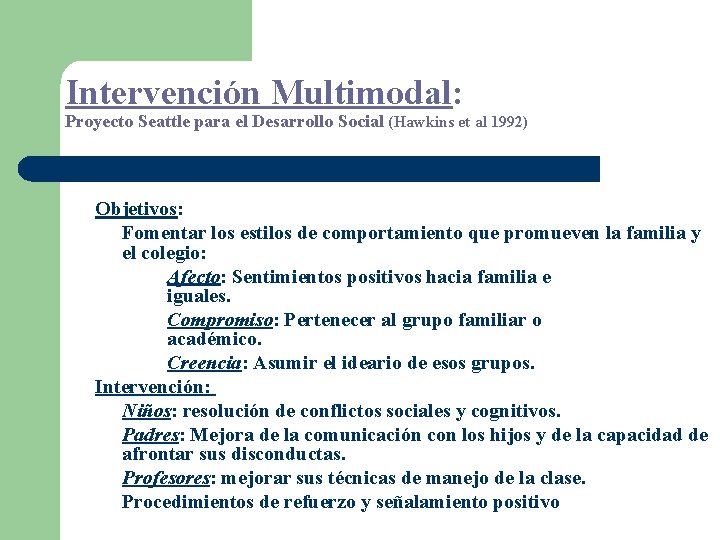 Intervención Multimodal:
Proyecto Seattle para el Desarrollo Social (Hawkins et al 1992)

Objetivos:

Fomentar los estilos de comportamiento que promueven la familia y el colegio:

Afecto: Sentimientos positivos hacia familia e iguales.

Compromiso: Pertenecer al grupo familiar o académico.

Creencia: Asumir el ideario de esos grupos.

Intervención:

Niños: resolución de conflictos sociales y cognitivos.

Padres: Mejora de la comunicación con los hijos y de la capacidad de afrontar sus disconductas.

Profesores: mejorar sus técnicas de manejo de la clase.

Procedimientos de refuerzo y señalamiento positivo